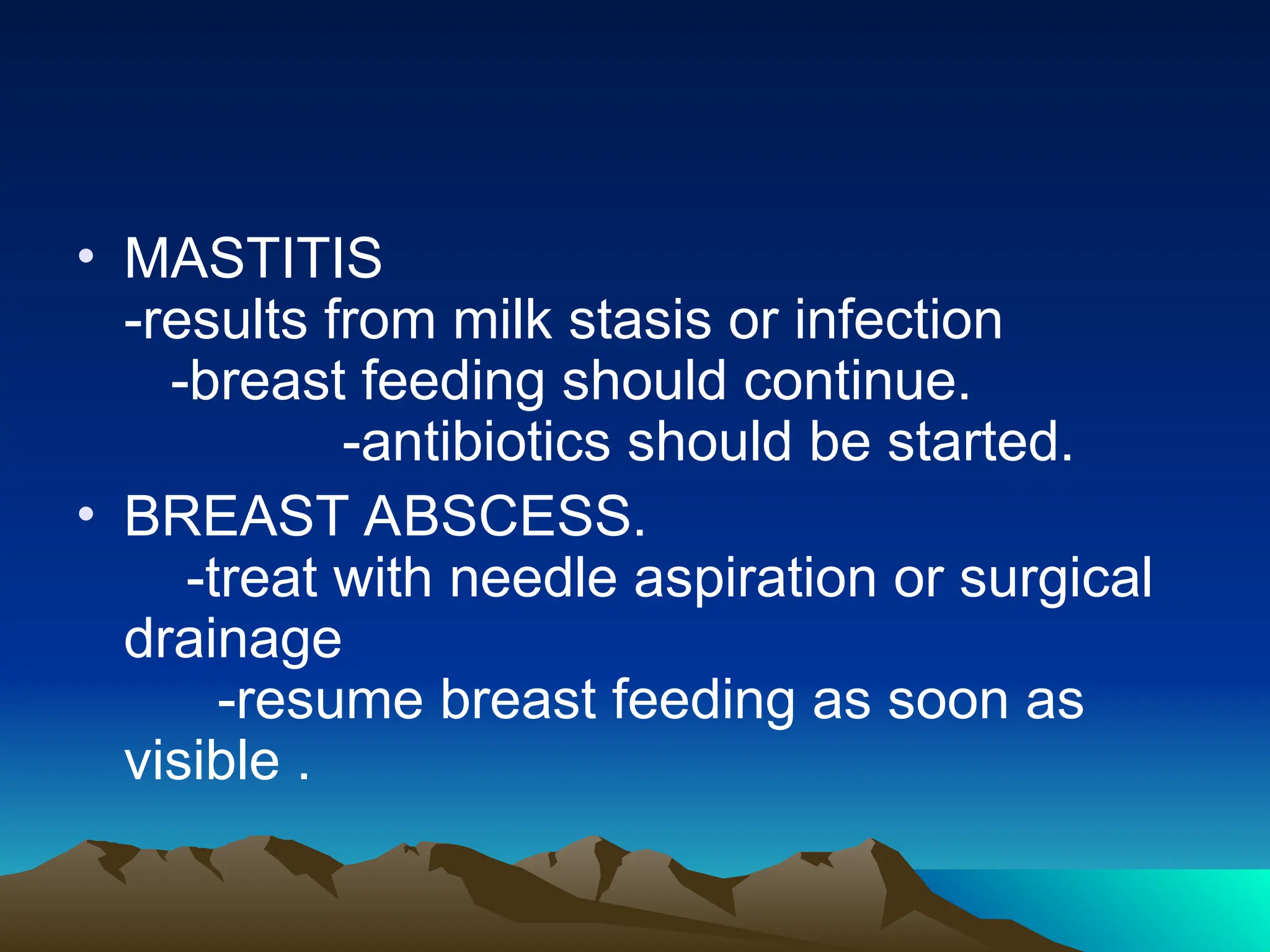 • MASTITIS
-results from milk stasis or infection
-breast feeding should continue.
-antibiotics should be started.

• BREAST ABSCESS.
-treat with needle aspiration or surgical drainage
-resume breast feeding as soon as visible .